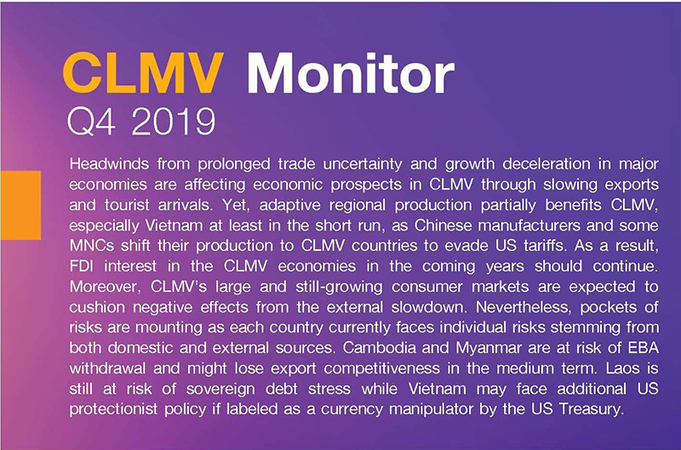 CLMV Monitor
Q4 2019

Headwinds from prolonged trade uncertainty and growth deceleration in major economies are affecting economic prospects in CLMV through slowing exports and tourist arrivals. Yet, adaptive regional production partially benefits CLMV, especially Vietnam at least in the short run, as Chinese manufacturers and some MNCs shift their production to CLMV countries to evade US tariffs. As a result, FDI interest in the CLMV economies in the coming years should continue. Moreover, CLMV's large and still-growing consumer markets are expected to cushion negative effects from the external slowdown. Nevertheless, pockets of risks are mounting as each country currently faces individual risks stemming from both domestic and external sources. Cambodia and Myanmar are at risk of EBA withdrawal and might lose export competitiveness in the medium term. Laos is still at risk of sovereign debt stress while Vietnam may face additional US protectionist policy if labeled as a currency manipulator by the US Treasury.